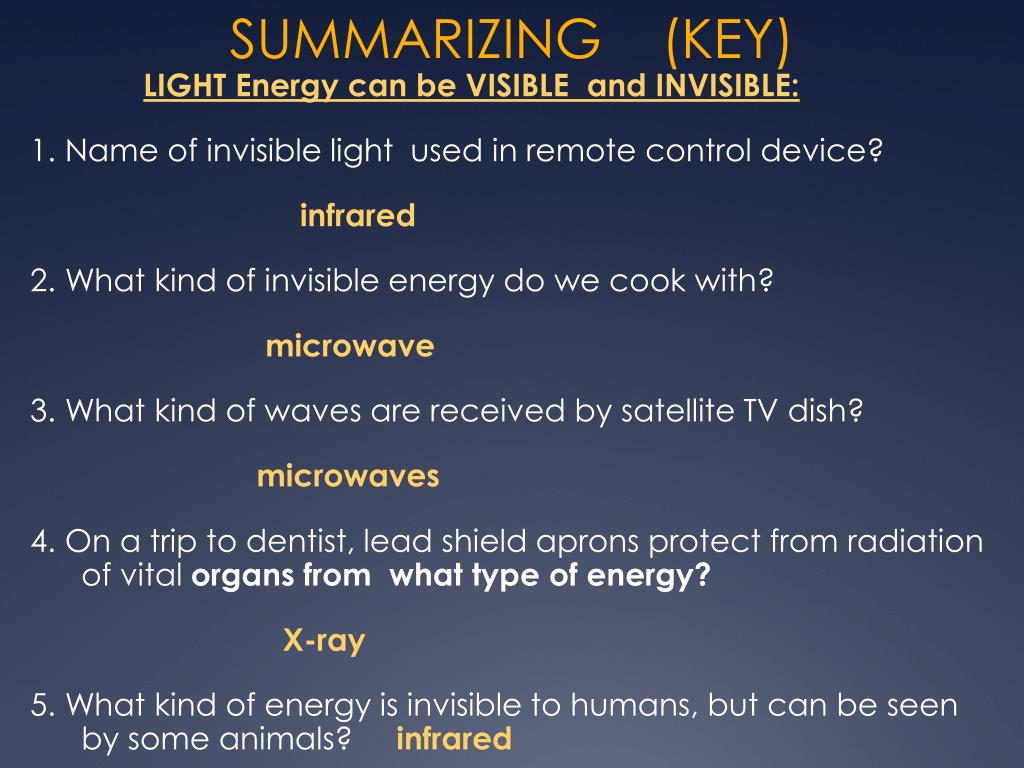 SUMMARIZING (KEY)
LIGHT Energy can be VISIBLE and INVISIBLE:

1. Name of invisible light used in remote control device?

infrared

2. What kind of invisible energy do we cook with?

microwave

3. What kind of waves are received by satellite TV dish?

microwaves

4. On a trip to dentist, lead shield aprons protect from radiation of vital organs from what type of energy?

X-ray

5. What kind of energy is invisible to humans, but can be seen by some animals? infrared